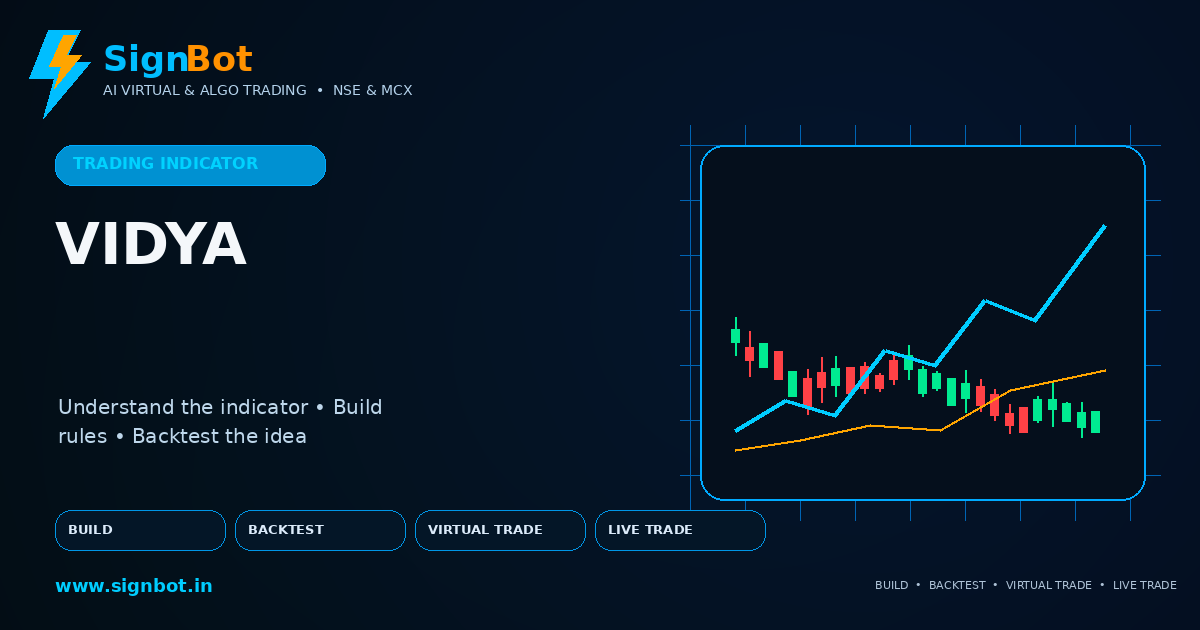 SignBot
AI VIRTUAL & ALGO TRADING • NSE & MCX

TRADING INDICATOR

VIDYA

Understand the indicator • Build rules • Backtest the idea

BUILD

BACKTEST

VIRTUAL TRADE

LIVE TRADE

www.signbot.in

BUILD • BACKTEST • VIRTUAL TRADE • LIVE TRADE